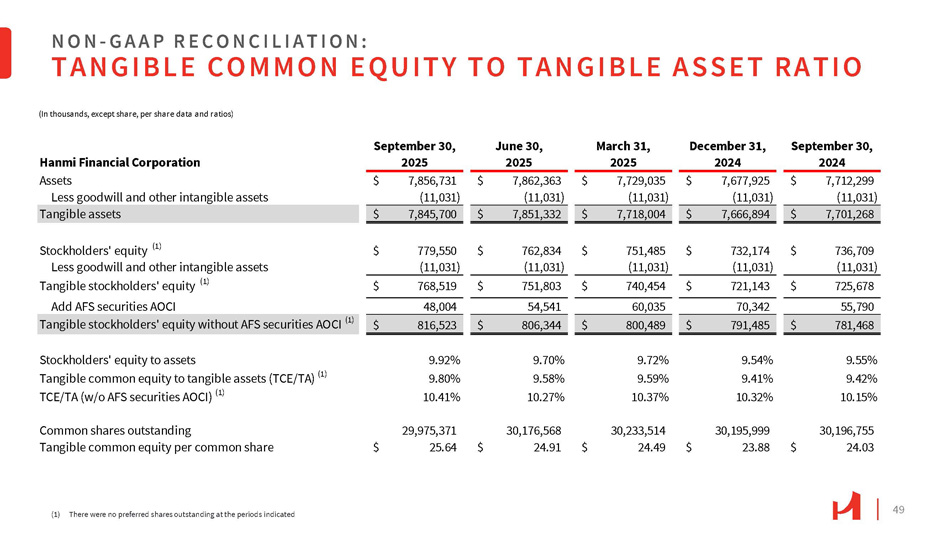 NON-GAAP RECONCILIATION:
TANGIBLE COMMON EQUITY TO TANGIBLE ASSET RATIO

(In thousands, except share, per share data and ratios)

| Hanmi Financial Corporation | September 30, 2025 | June 30, 2025 | March 31, 2025 | December 31, 2024 | September 30, 2024 |
|---|---|---|---|---|---|
| Assets | \$ 7,856,731 | \$ 7,862,363 | \$ 7,729,035 | \$ 7,677,925 | \$ 7,712,299 |
| Less goodwill and other intangible assets | (11,031) | (11,031) | (11,031) | (11,031) | (11,031) |
| Tangible assets | \$ 7,845,700 | \$ 7,851,332 | \$ 7,718,004 | \$ 7,666,894 | \$ 7,701,268 |
| Stockholders' equity $^{(1)}$ | \$ 779,550 | \$ 762,834 | \$ 751,485 | \$ 732,174 | \$ 736,709 |
| Less goodwill and other intangible assets | (11,031) | (11,031) | (11,031) | (11,031) | (11,031) |
| Tangible stockholders' equity $^{(1)}$ | \$ 768,519 | \$ 751,803 | \$ 740,454 | \$ 721,143 | \$ 725,678 |
| Add AFS securities AOCI | 48,004 | 54,541 | 60,035 | 70,342 | 55,790 |
| Tangible stockholders' equity without AFS securities AOCI $^{(1)}$ | \$ 816,523 | \$ 806,344 | \$ 800,489 | \$ 791,485 | \$ 781,468 |
| Stockholders' equity to assets | 9.92% | 9.70% | 9.72% | 9.54% | 9.55% |
| Tangible common equity to tangible assets (TCE/TA) $^{(1)}$ | 9.80% | 9.58% | 9.59% | 9.41% | 9.42% |
| TCE/TA (w/o AFS securities AOCI) $^{(1)}$ | 10.41% | 10.27% | 10.37% | 10.32% | 10.15% |
| Common shares outstanding | 29,975,371 | 30,176,568 | 30,233,514 | 30,195,999 | 30,196,755 |
| Tangible common equity per common share | \$ 25.64 | \$ 24.91 | \$ 24.49 | \$ 23.88 | \$ 24.03 |

(1) There were no preferred shares outstanding at the periods indicated

49